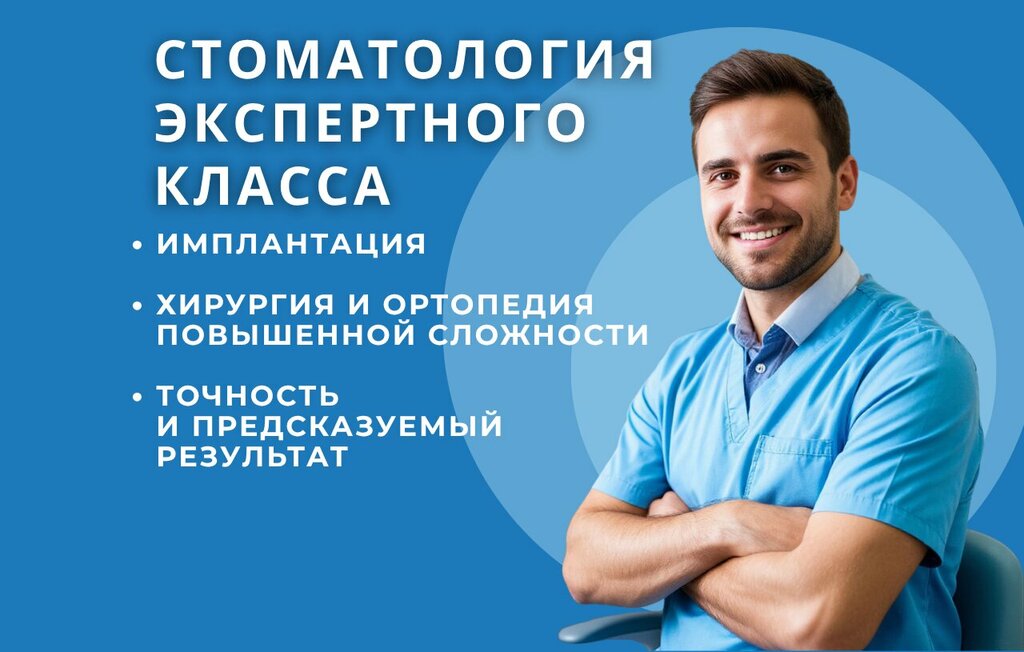 СТОМАТОЛОГИЯ ЭКСПЕРТНОГО КЛАССА

• ИМПЛАНТАЦИЯ

• ХИРУРГИЯ И ОРТОПЕДИЯ ПОВЫШЕННОЙ СЛОЖНОСТИ

• ТОЧНОСТЬ И ПРЕДСКАЗУЕМЫЙ РЕЗУЛЬТАТ